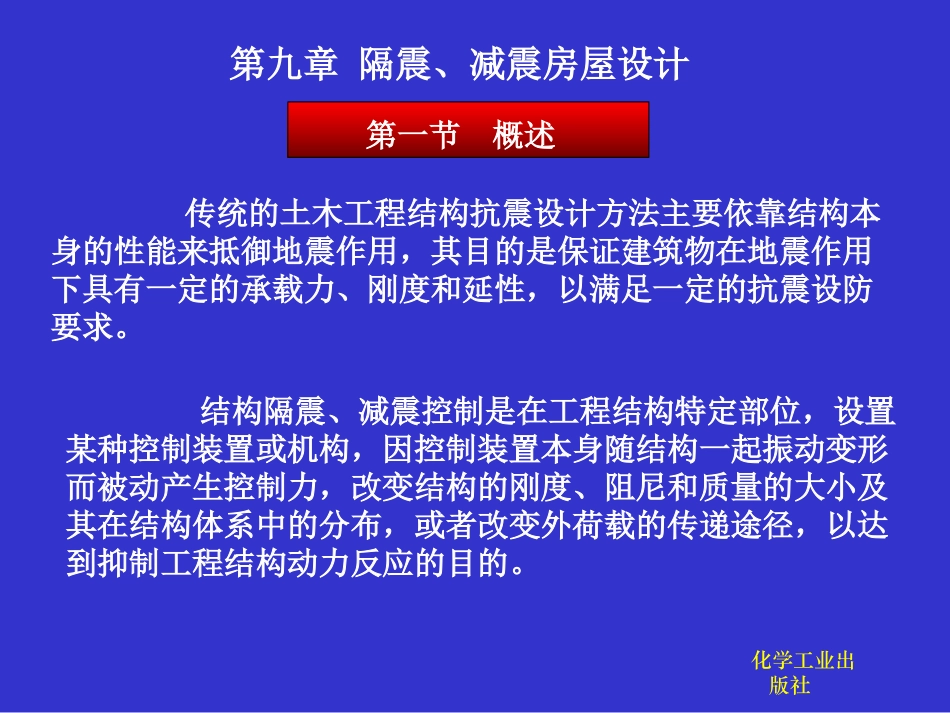 第九章 隔震、减震房屋设计

第一节 概述

传统的土木工程结构抗震设计方法主要依靠结构本身的性能来抵御地震作用，其目的是保证建筑物在地震作用下具有一定的承载力、刚度和延性，以满足一定的抗震设防要求。

结构隔震、减震控制是在工程结构特定部位，设置某种控制装置或机构，因控制装置本身随结构一起振动变形而被动产生控制力，改变结构的刚度、阻尼和质量的大小及其在结构体系中的分布，或者改变外荷载的传递途径，以达到抑制工程结构动力反应的目的。

化学工业出版社